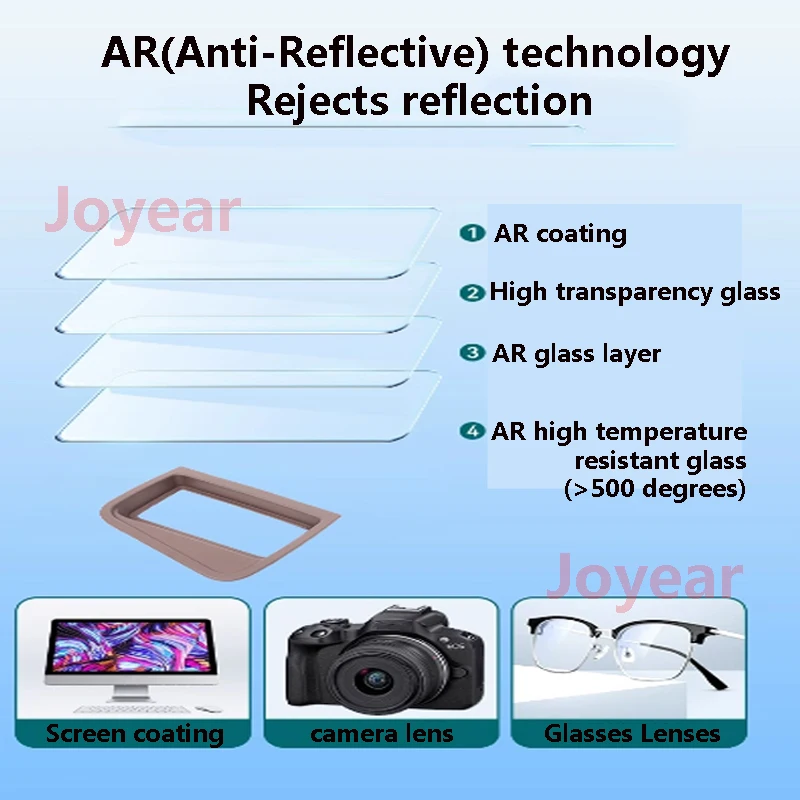 AR(Anti-Reflective) technology
Rejects reflection

Joyear

1 AR coating

2 High transparency glass

3 AR glass layer

4 AR high temperature resistant glass (>500 degrees)

Joyear

Screen coating

camera lens

Glasses Lenses